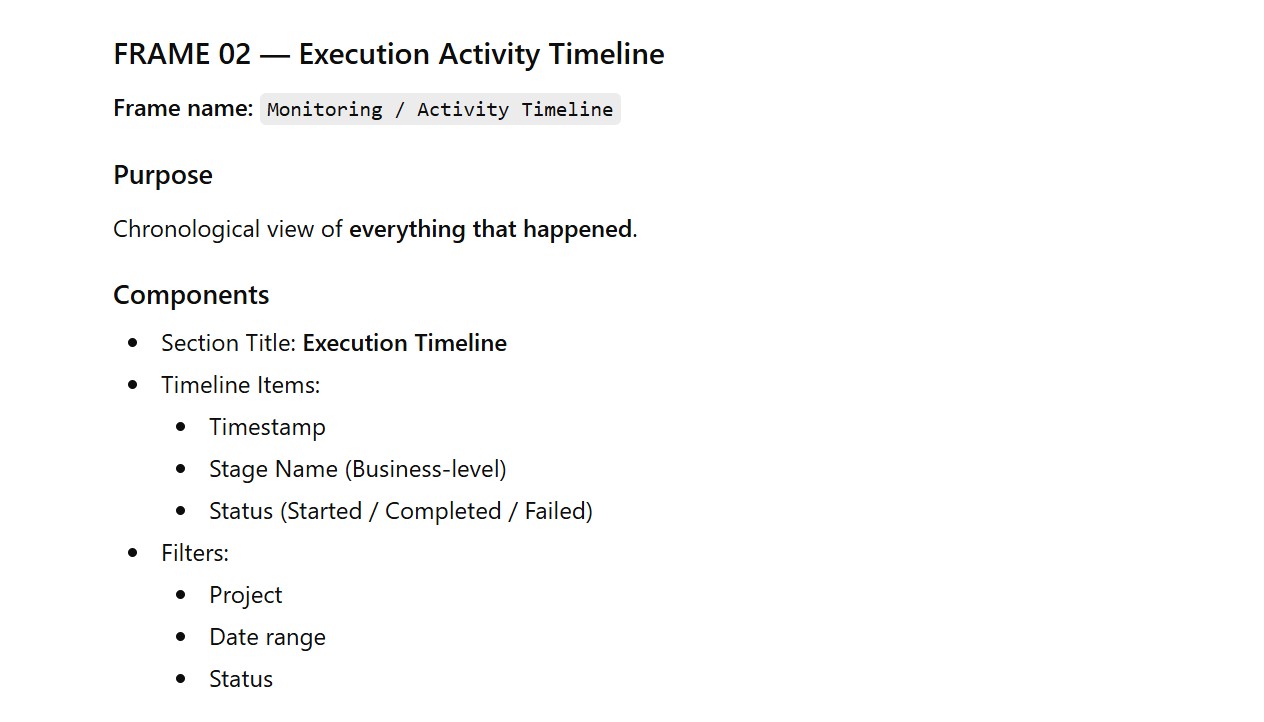 FRAME 02 — Execution Activity Timeline

Frame name: Monitoring / Activity Timeline

Purpose

Chronological view of everything that happened.

Components

- Section Title: Execution Timeline
- Timeline Items:
  - Timestamp
  - Stage Name (Business-level)
  - Status (Started / Completed / Failed)
- Filters:
  - Project
  - Date range
  - Status